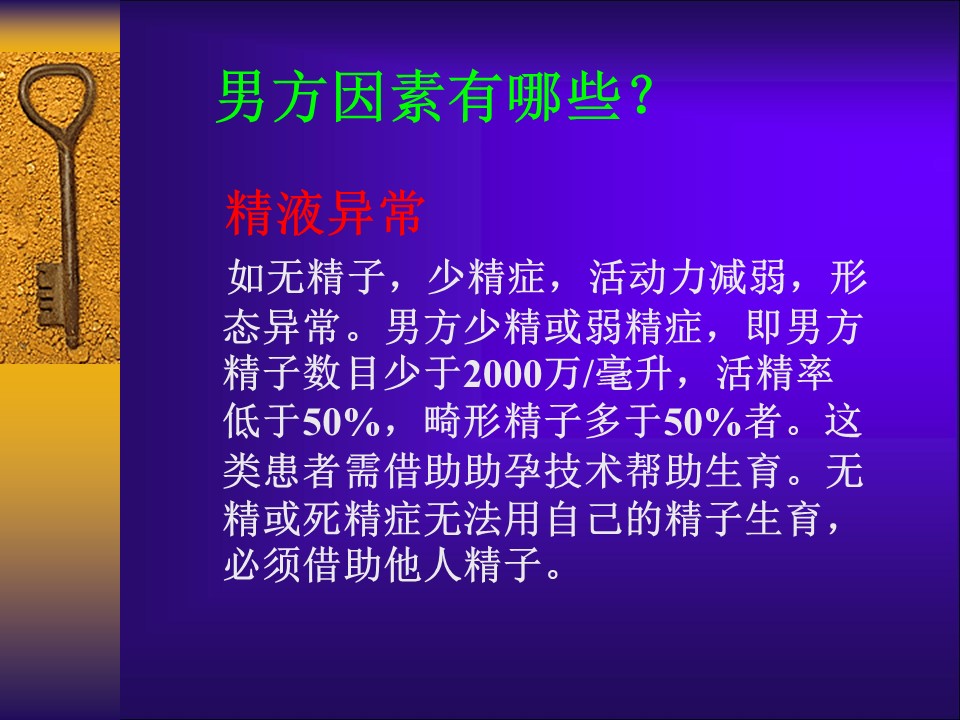 男方因素有哪些？

精液异常

如无精子，少精症，活动力减弱，形态异常。男方少精或弱精症，即男方精子数目少于2000万/毫升，活精率低于50%，畸形精子多于50%者。这类患者需借助助孕技术帮助生育。无精或死精症无法用自己的精子生育，必须借助他人精子。